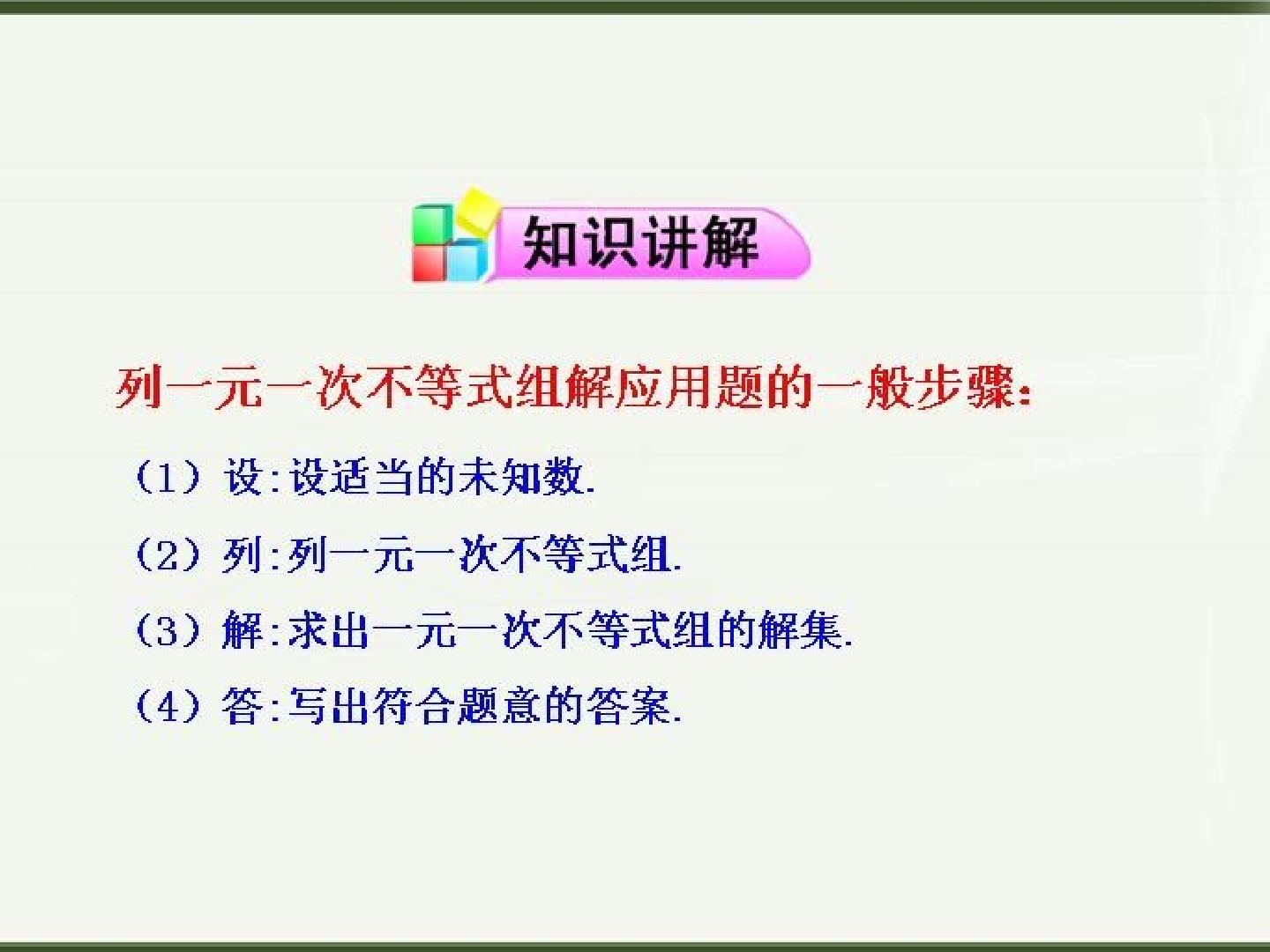 知识讲解

列一元一次不等式组解应用题的一般步骤:

(1)设:设适当的未知数.

(2)列:列一元一次不等式组.

(3)解:求出一元一次不等式组的解集.

(4)答:写出符合题意的答案.